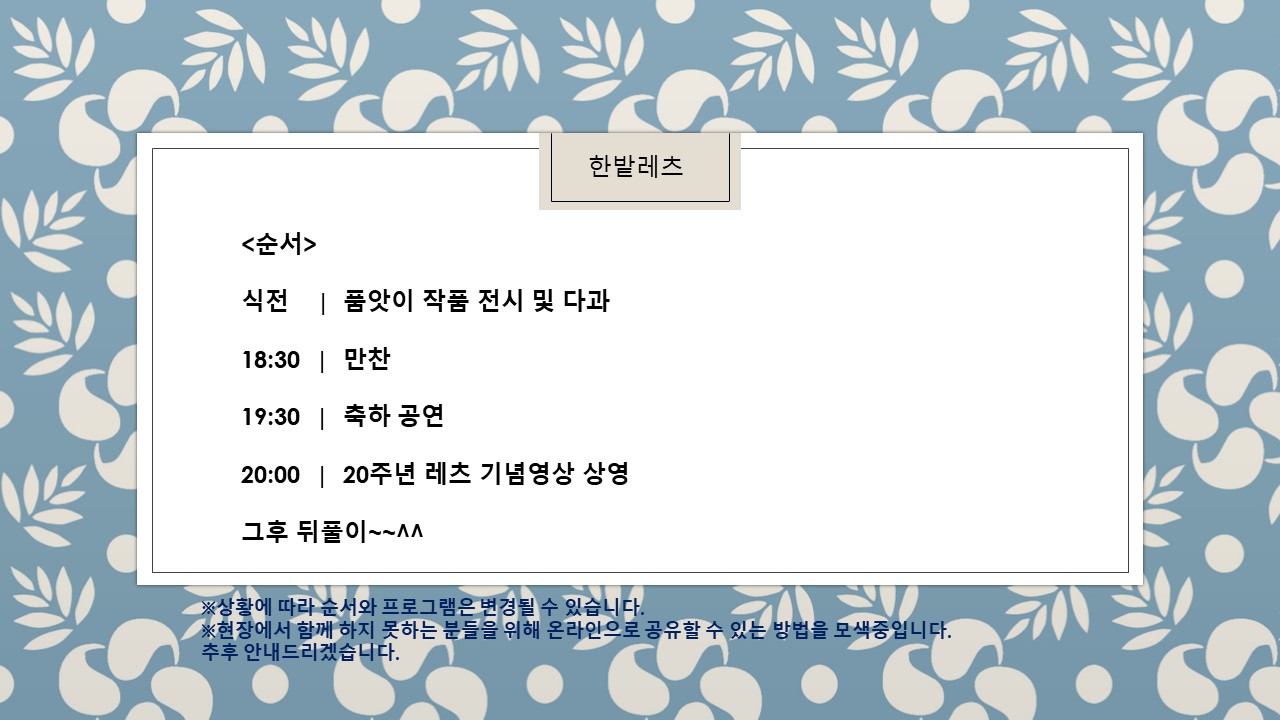 한밭레츠

<순서>

식전 | 품앗이 작품 전시 및 다과

18:30 | 만찬

19:30 | 축하 공연

20:00 | 20주년 레츠 기념영상 상영

그후 뒤풀이~~^^

※상황에 따라 순서와 프로그램은 변경될 수 있습니다.
※현장에서 함께 하지 못하는 분들을 위해 온라인으로 공유할 수 있는 방법을 모색중입니다. 추후 안내드리겠습니다.